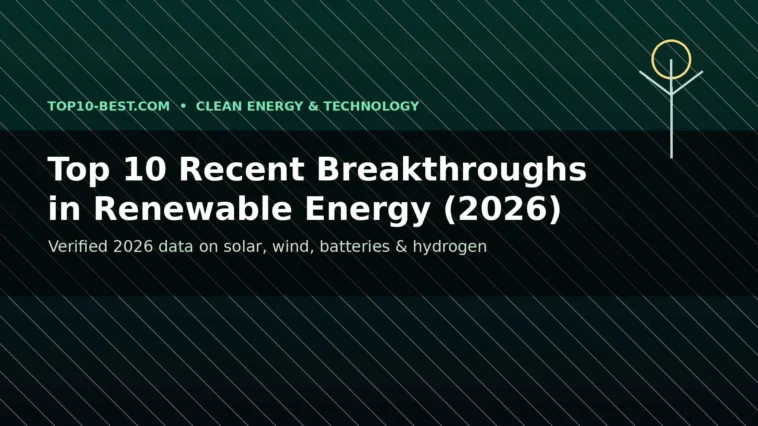 TOP10-BEST.COM • CLEAN ENERGY & TECHNOLOGY

Top 10 Recent Breakthroughs in Renewable Energy (2026)

Verified 2026 data on solar, wind, batteries & hydrogen